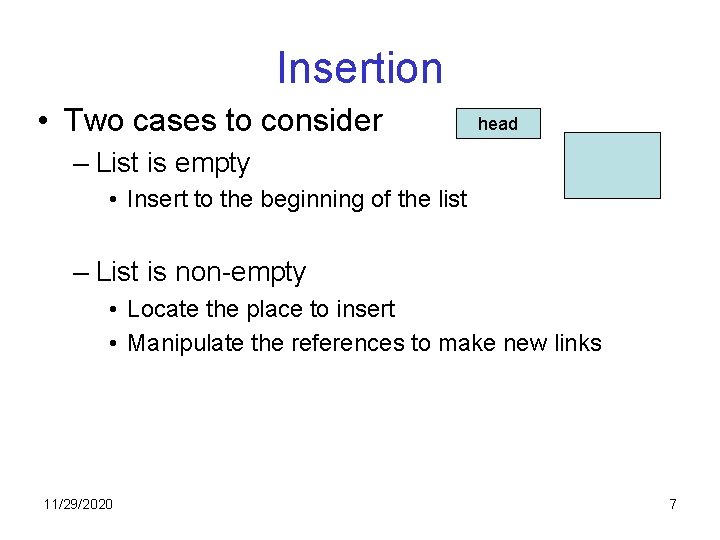 Insertion

• Two cases to consider

head

– List is empty

• Insert to the beginning of the list

– List is non-empty

• Locate the place to insert

• Manipulate the references to make new links

11/29/2020

7